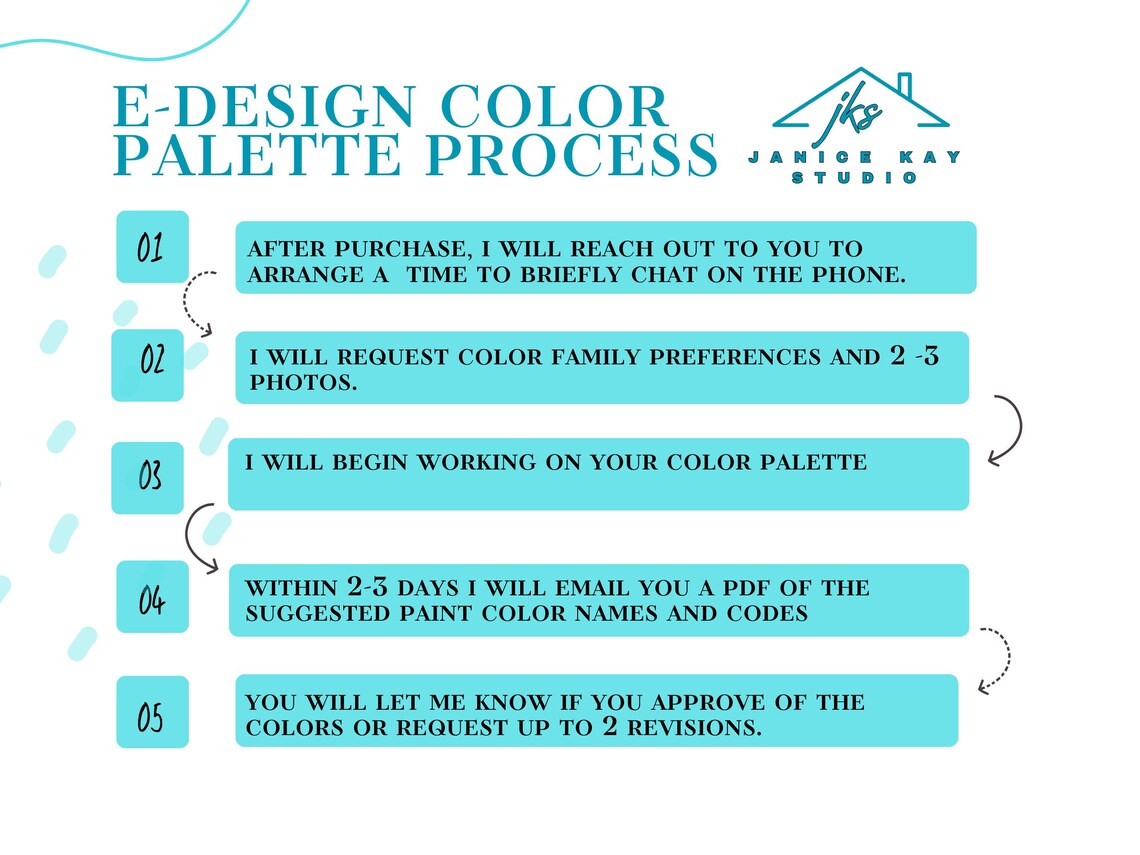 E-DESIGN COLOR PALETTE PROCESS

jks
JANICE KAY STUDIO

01

AFTER PURCHASE, I WILL REACH OUT TO YOU TO ARRANGE A  TIME TO BRIEFLY CHAT ON THE PHONE.

02

I WILL REQUEST COLOR FAMILY PREFERENCES AND 2 -3 PHOTOS.

03

I WILL BEGIN WORKING ON YOUR COLOR PALETTE

04

WITHIN 2-3 DAYS I WILL EMAIL YOU A PDF OF THE SUGGESTED PAINT COLOR NAMES AND CODES

05

YOU WILL LET ME KNOW IF YOU APPROVE OF THE COLORS OR REQUEST UP TO 2 REVISIONS.